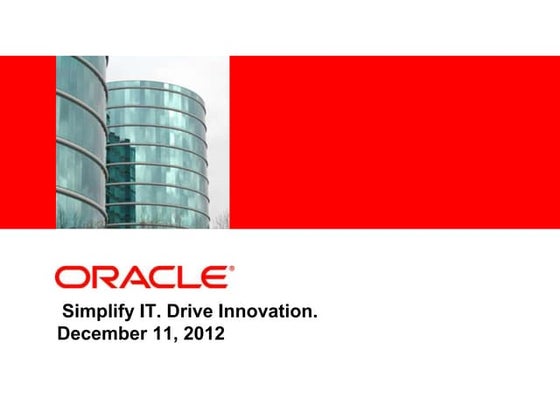 ORACLE®

Simplify IT. Drive Innovation.
December 11, 2012